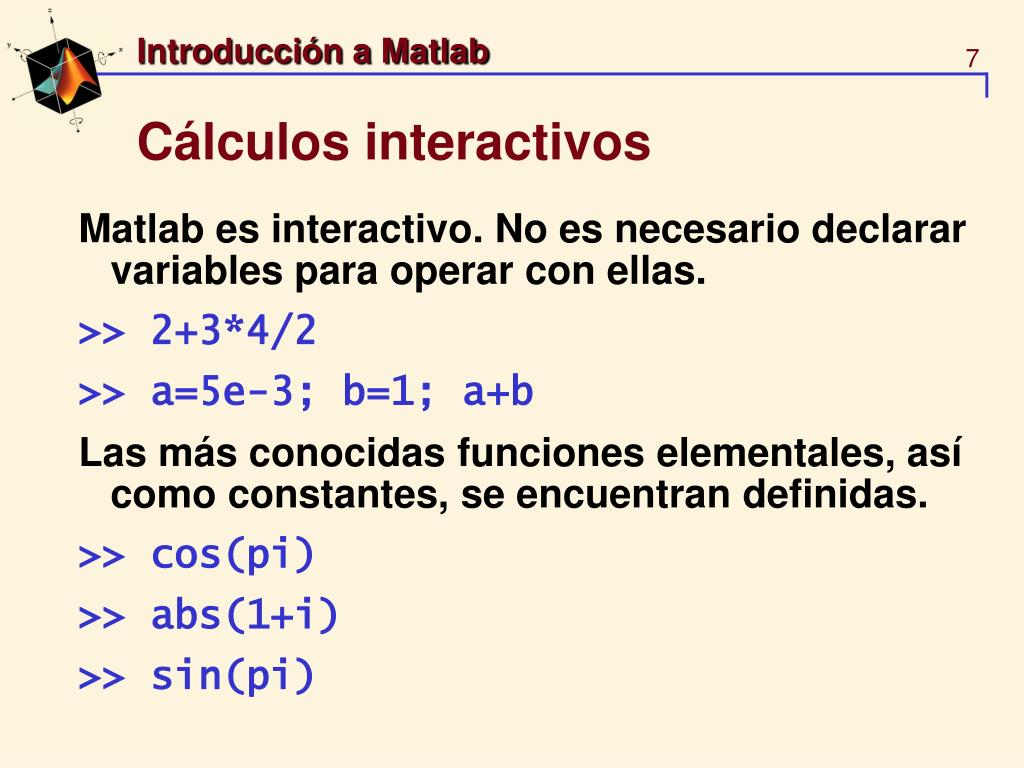 Introducción a Matlab

7

Cálculos interactivos

Matlab es interactivo. No es necesario declarar variables para operar con ellas.

>> 2+3*4/2

>> a=5e-3; b=1; a+b

Las más conocidas funciones elementales, así como constantes, se encuentran definidas.

>> cos(pi)

>> abs(1+i)

>> sin(pi)